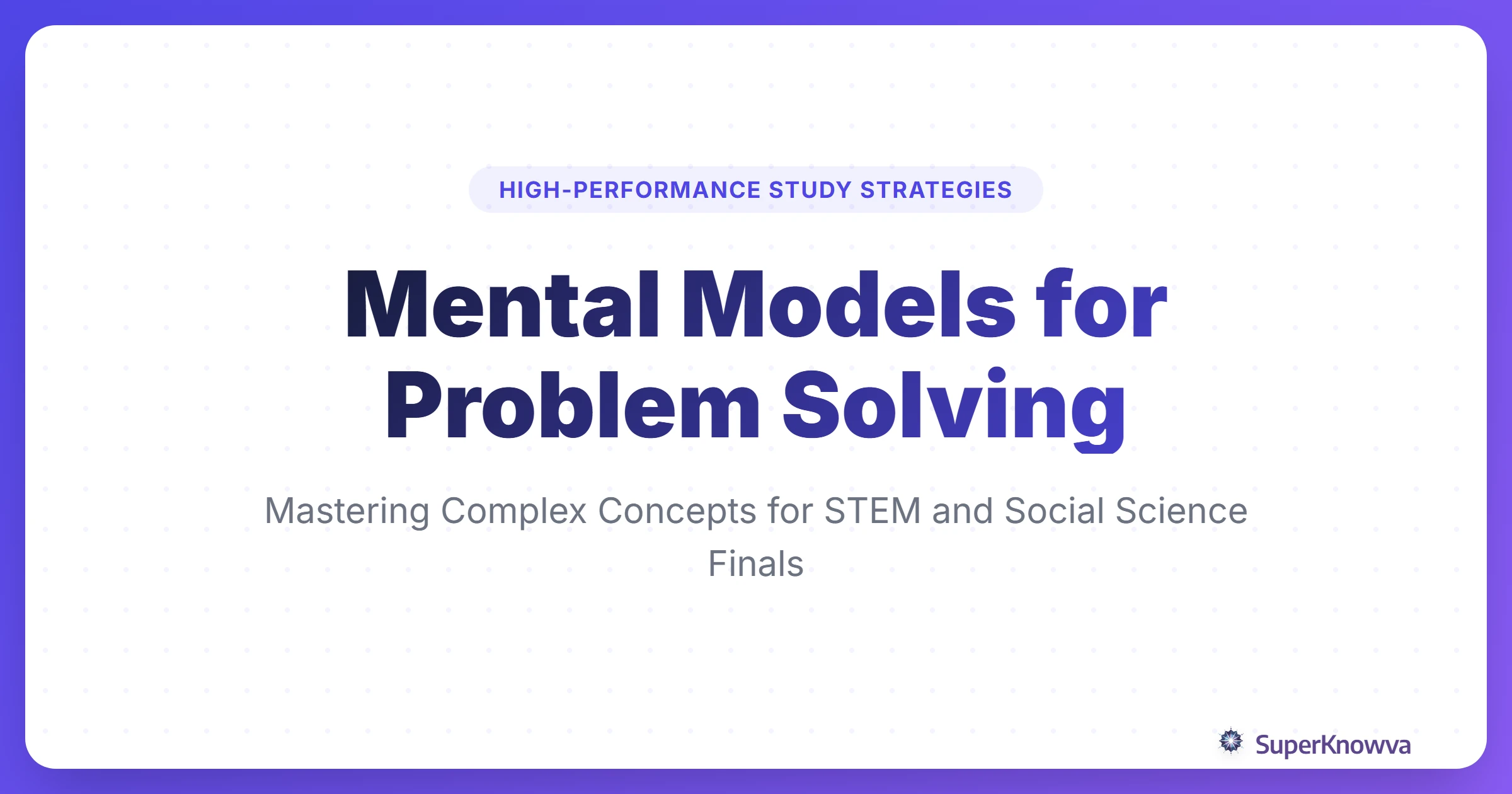 HIGH-PERFORMANCE STUDY STRATEGIES

Mental Models for Problem Solving

Mastering Complex Concepts for STEM and Social Science Finals

SuperKnowva